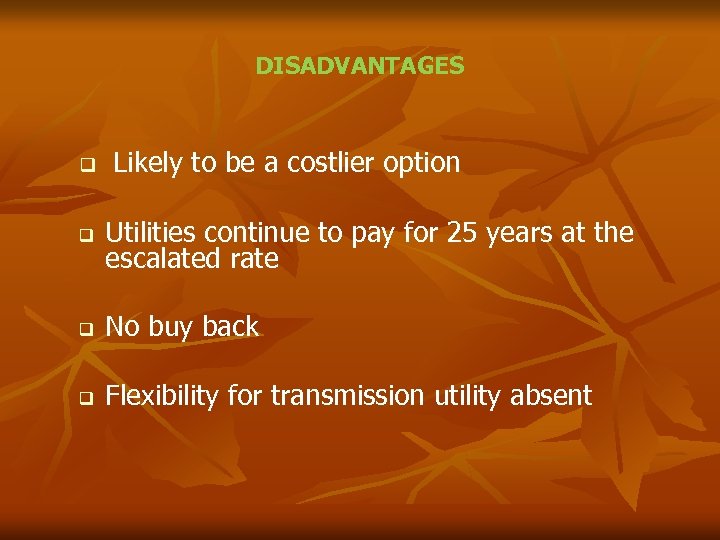 DISADVANTAGES

❑ Likely to be a costlier option

❑ Utilities continue to pay for 25 years at the escalated rate

❑ No buy back

❑ Flexibility for transmission utility absent